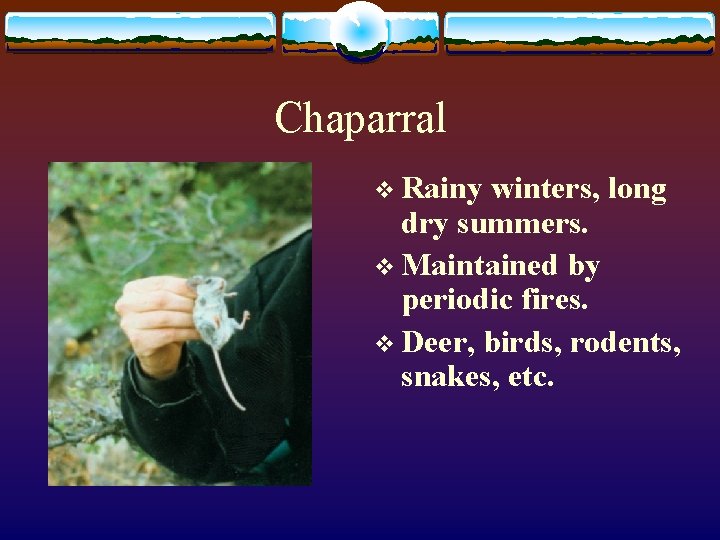 Chaparral

❖ Rainy winters, long dry summers.

❖ Maintained by periodic fires.

❖ Deer, birds, rodents, snakes, etc.